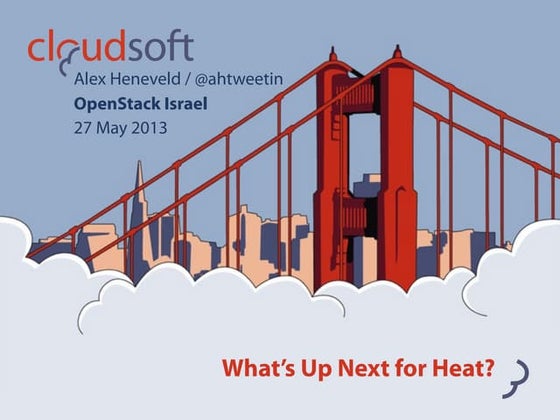 cloudsoft
Alex Heneveld / @ahtweetin
OpenStack Israel
27 May 2013

What's Up Next for Heat?